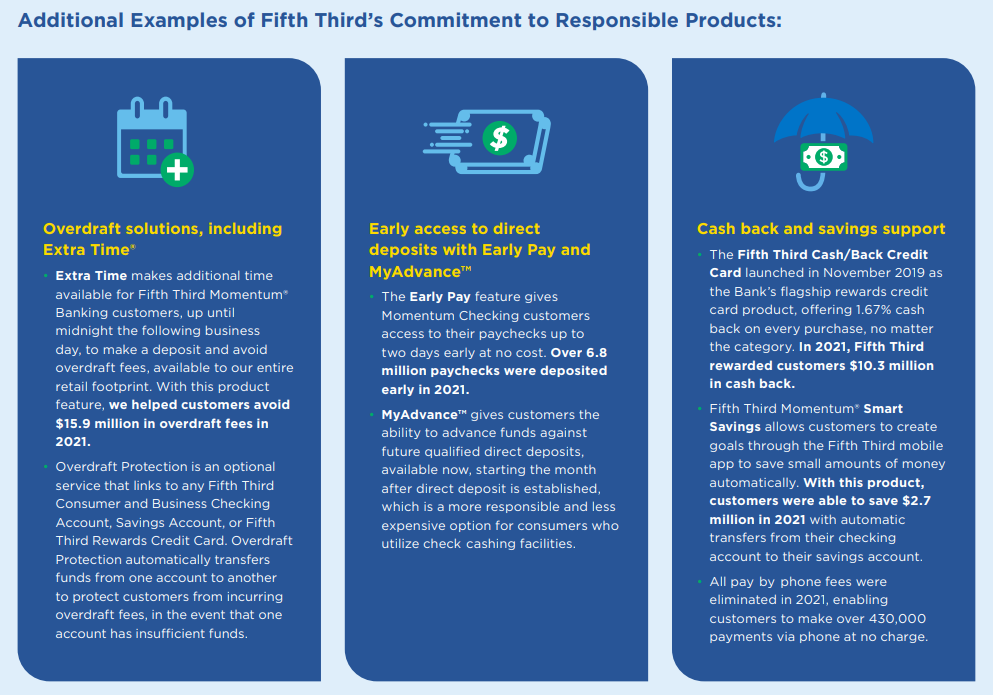 Additional Examples of Fifth Third's Commitment to Responsible Products:

Overdraft solutions, including Extra Time®

• Extra Time makes additional time available for Fifth Third Momentum® Banking customers, up until midnight the following business day, to make a deposit and avoid overdraft fees, available to our entire retail footprint. With this product feature, we helped customers avoid $15.9 million in overdraft fees in 2021.

• Overdraft Protection is an optional service that links to any Fifth Third Consumer and Business Checking Account, Savings Account, or Fifth Third Rewards Credit Card. Overdraft Protection automatically transfers funds from one account to another to protect customers from incurring overdraft fees, in the event that one account has insufficient funds.

Early access to direct deposits with Early Pay and MyAdvance™

• The Early Pay feature gives Momentum Checking customers access to their paychecks up to two days early at no cost. Over 6.8 million paychecks were deposited early in 2021.

• MyAdvance™ gives customers the ability to advance funds against future qualified direct deposits, available now, starting the month after direct deposit is established, which is a more responsible and less expensive option for consumers who utilize check cashing facilities.

Cash back and savings support

• The Fifth Third Cash/Back Credit Card launched in November 2019 as the Bank's flagship rewards credit card product, offering 1.67% cash back on every purchase, no matter the category. In 2021, Fifth Third rewarded customers $10.3 million in cash back.

• Fifth Third Momentum® Smart Savings allows customers to create goals through the Fifth Third mobile app to save small amounts of money automatically. With this product, customers were able to save $2.7 million in 2021 with automatic transfers from their checking account to their savings account.

• All pay by phone fees were eliminated in 2021, enabling customers to make over 430,000 payments via phone at no charge.